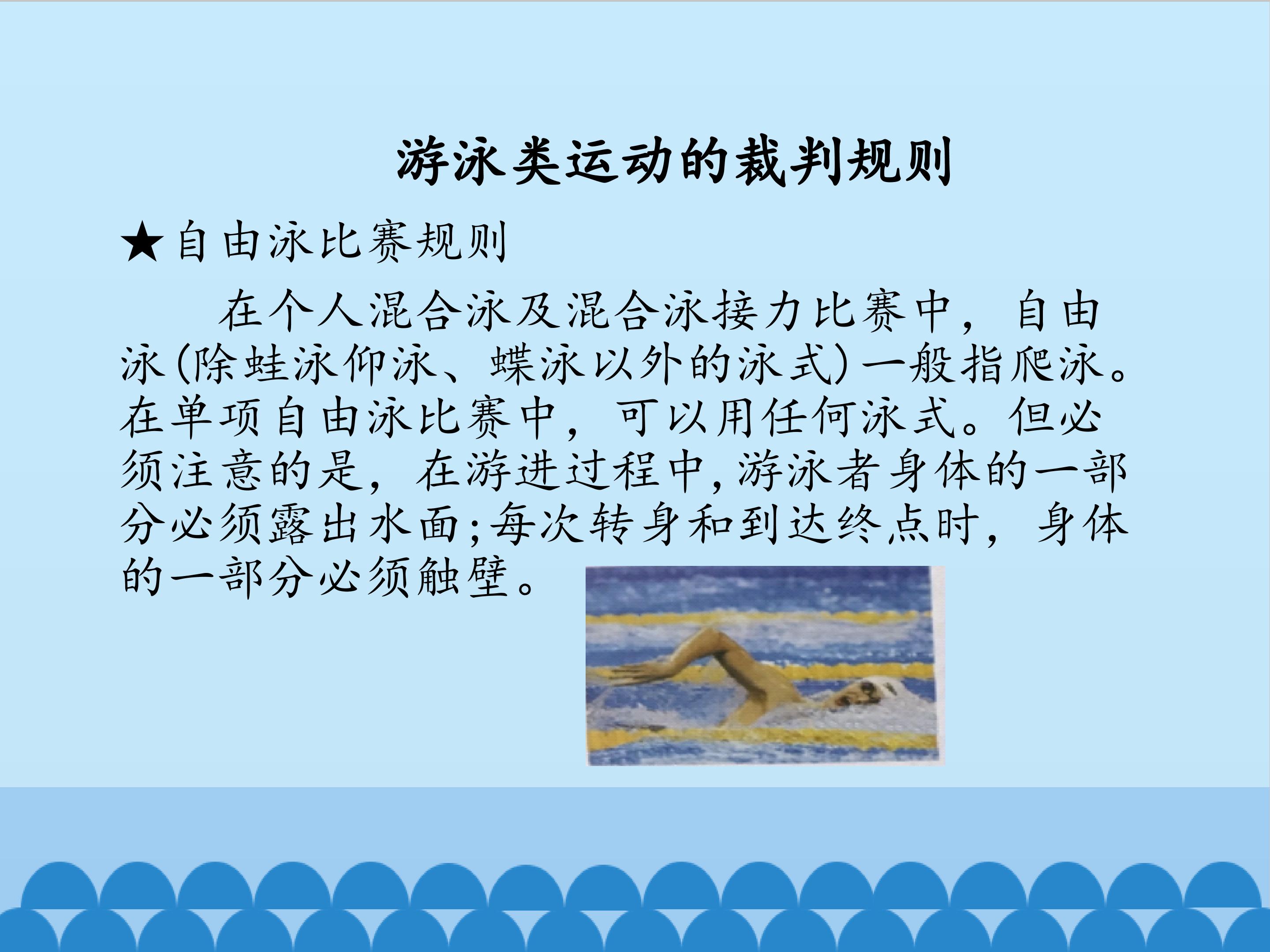 游泳类运动的裁判规则

★自由泳比赛规则

在个人混合泳及混合泳接力比赛中，自由泳(除蛙泳仰泳、蝶泳以外的泳式)一般指爬泳。在单项自由泳比赛中，可以用任何泳式。但必须注意的是，在游进过程中,游泳者身体的一部分必须露出水面;每次转身和到达终点时，身体的一部分必须触壁。